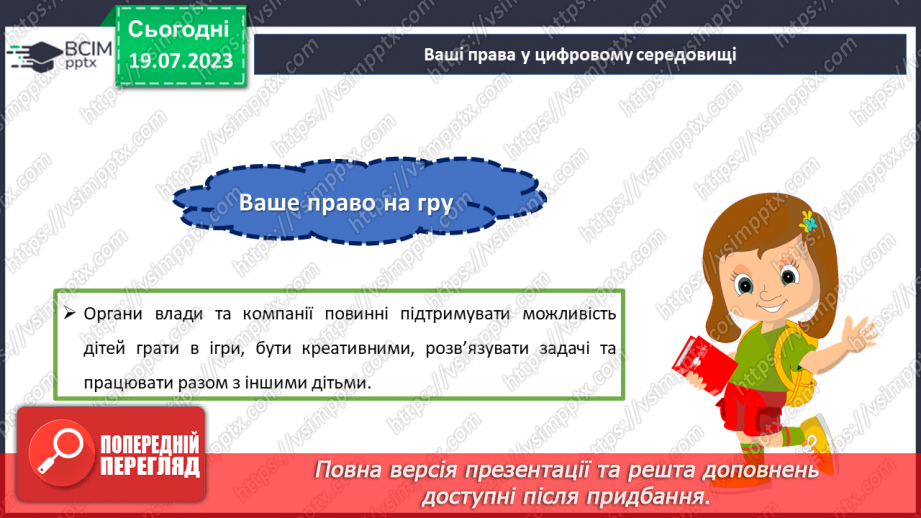 ВСІМ pptx

Сьогодні 19.07.2023

Ваші права у цифровому середовищі

Ваше право на гру

➢ Органи влади та компанії повинні підтримувати можливість дітей грати в ігри, бути креативними, розв'язувати задачі та працювати разом з іншими дітьми.

ПОПЕРЕДНІЙ ПЕРЕГЛЯД

Повна версія презентації та решта доповнень доступні після придбання.

https://vsimpptx.com